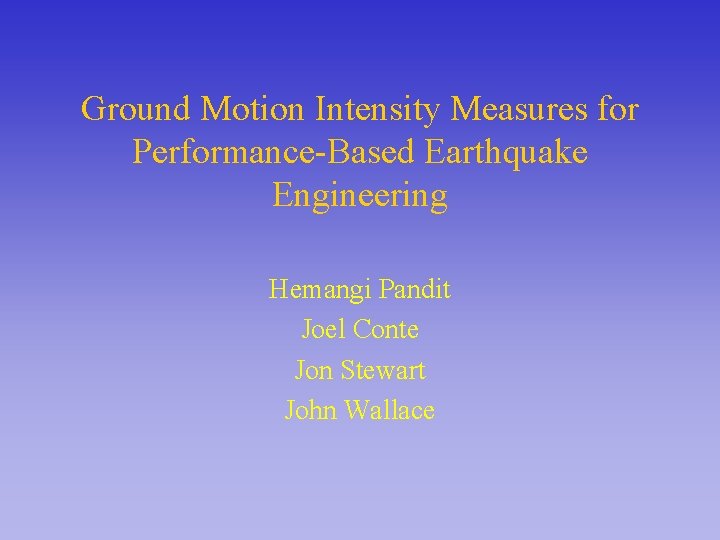 Ground Motion Intensity Measures for Performance-Based Earthquake Engineering

Hemangi Pandit
Joel Conte
Jon Stewart
John Wallace